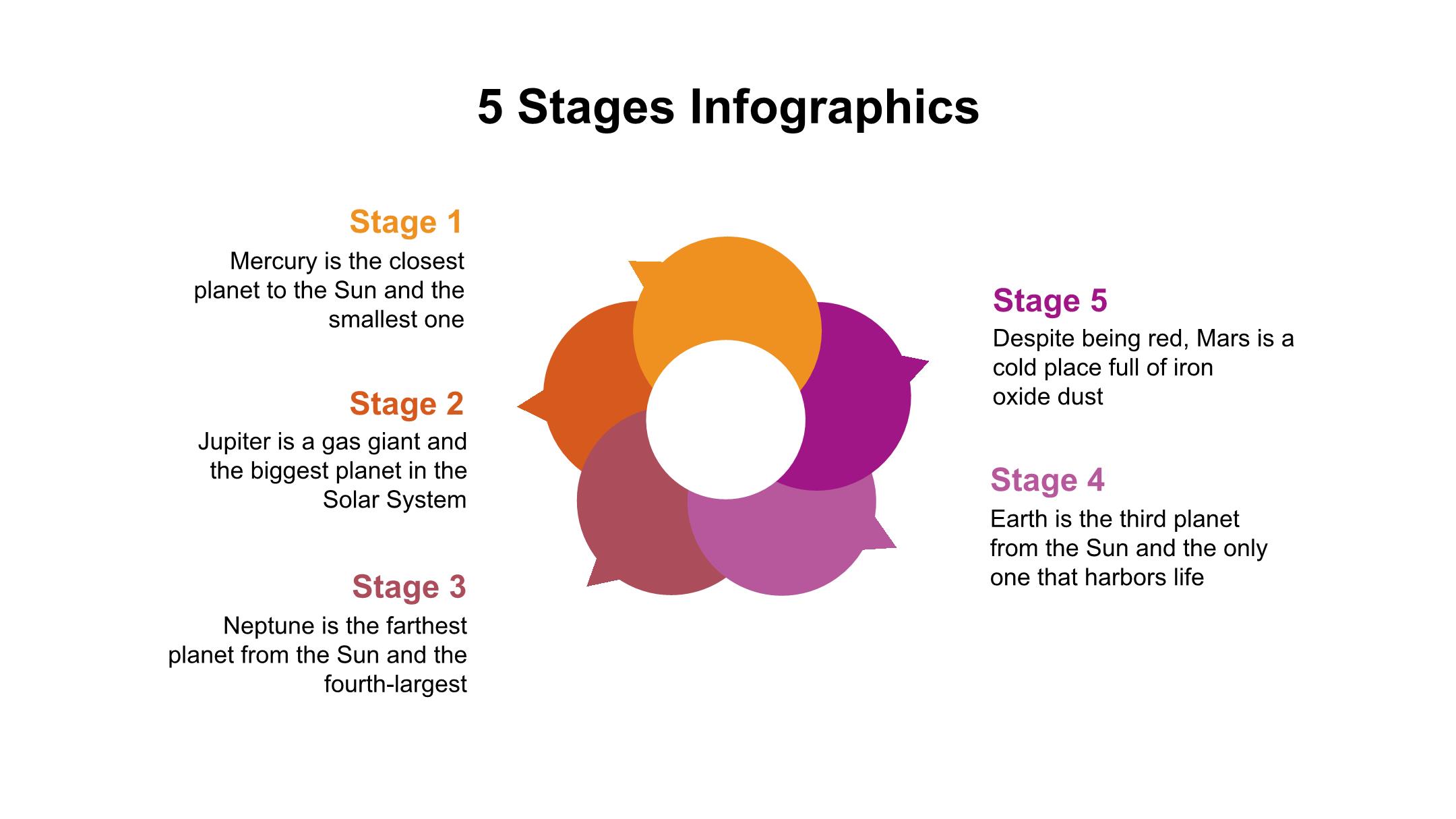 5 Stages Infographics

Stage 1

Mercury is the closest planet to the Sun and the smallest one

Stage 2

Jupiter is a gas giant and the biggest planet in the Solar System

Stage 3

Neptune is the farthest planet from the Sun and the fourth-largest

Stage 5

Despite being red, Mars is a cold place full of iron oxide dust

Stage 4

Earth is the third planet from the Sun and the only one that harbors life